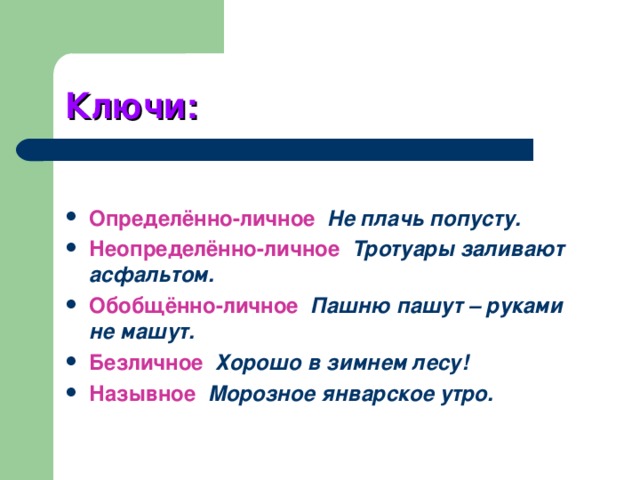 Ключи:

- Определённо-личное Не плачь попусту.
- Неопределённо-личное Тротуары заливают асфальтом.
- Обобщённо-личное Пашню пашут – руками не машут.
- Безличное Хорошо в зимнем лесу!
- Назывное Морозное январское утро.